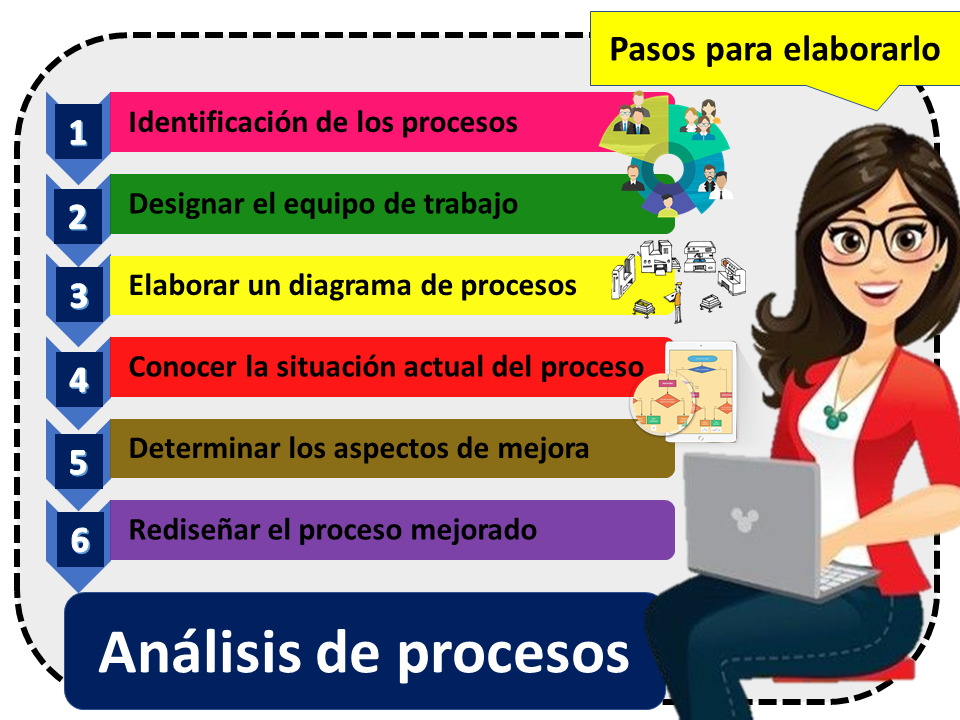 Pasos para elaborarlo

1 Identificación de los procesos

2 Designar el equipo de trabajo

3 Elaborar un diagrama de procesos

4 Conocer la situación actual del proceso

5 Determinar los aspectos de mejora

6 Rediseñar el proceso mejorado

Análisis de procesos